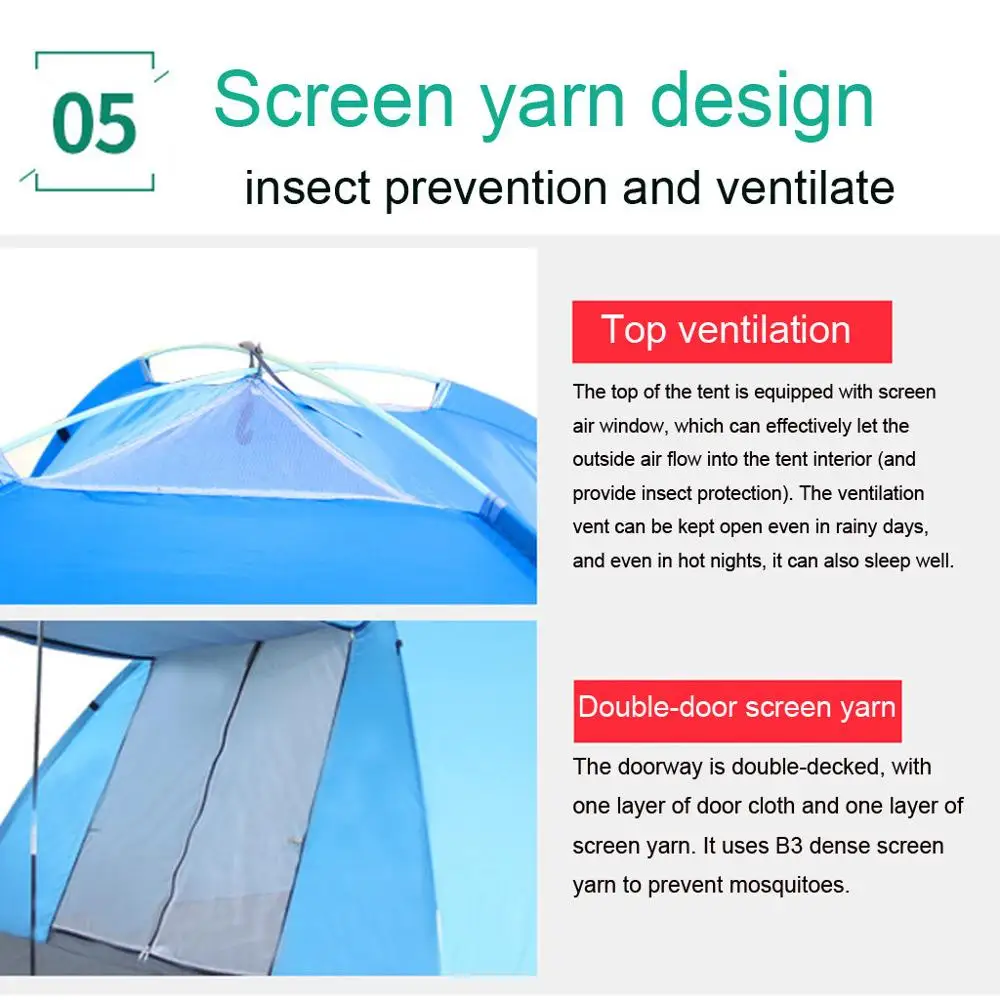 05

Screen yarn design

insect prevention and ventilate

Top ventilation

The top of the tent is equipped with screen air window, which can effectively let the outside air flow into the tent interior (and provide insect protection). The ventilation vent can be kept open even in rainy days, and even in hot nights, it can also sleep well.

Double-door screen yarn

The doorway is double-decked, with one layer of door cloth and one layer of screen yarn. It uses B3 dense screen yarn to prevent mosquitoes.